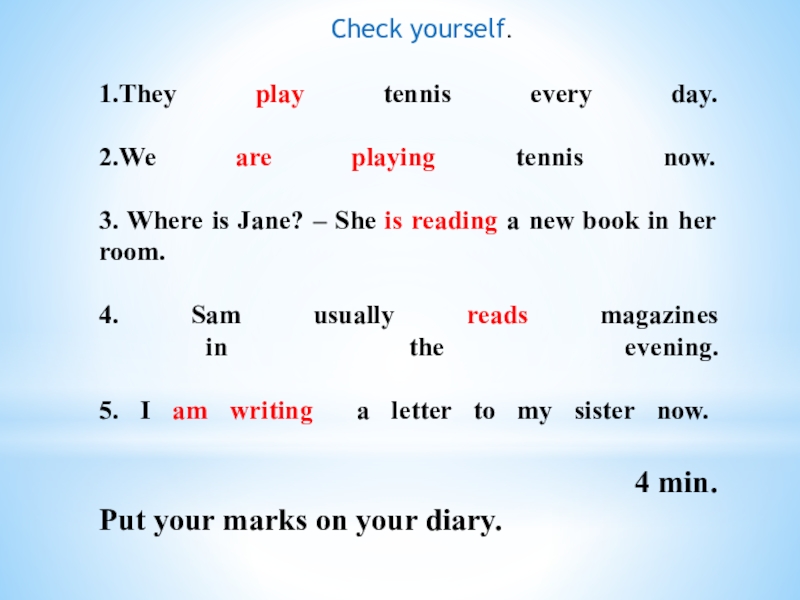 Check yourself.

1.They play tennis every day.

2.We are playing tennis now.

3. Where is Jane? – She is reading a new book in her room.

4. Sam usually reads magazines in the evening.

5. I am writing a letter to my sister now.

4 min.

Put your marks on your diary.